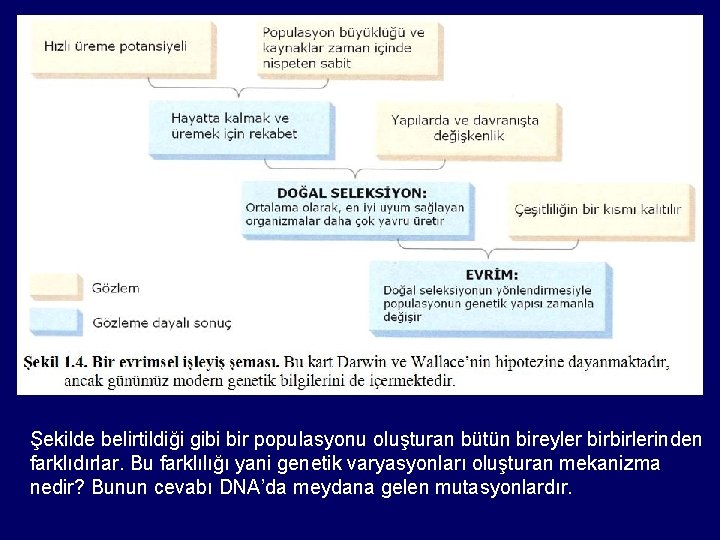 Hızlı üreme potansiyeli

Populasyon büyüklüğü ve kaynaklar zaman içinde nispeten sabit

Hayatta kalmak ve üremek için rekabet

Yapılarda ve davranışta değişkenlik

DOĞAL SELEKSİYON:
Ortalama olarak, en iyi uyum sağlayan organizmalar daha çok yavru üretir

Çeşitliliğin bir kısmı kalıtılır

EVRİM:
Doğal seleksiyonun yönlendirmesiyle populasyonun genetik yapısı zamanla değişir

Gözlem

Gözleme dayalı sonuç

Şekil 1.4. Bir evrimsel işleyiş şeması. Bu kart Darwin ve Wallace'nin hipotezine dayanmaktadır, ancak günümüz modern genetik bilgilerini de içermektedir.

Şekilde belirtildiği gibi bir populasyonu oluşturan bütün bireyler birbirlerinden farklıdırlar. Bu farklılığı yani genetik varyasyonları oluşturan mekanizma nedir? Bunun cevabı DNA'da meydana gelen mutasyonlardır.